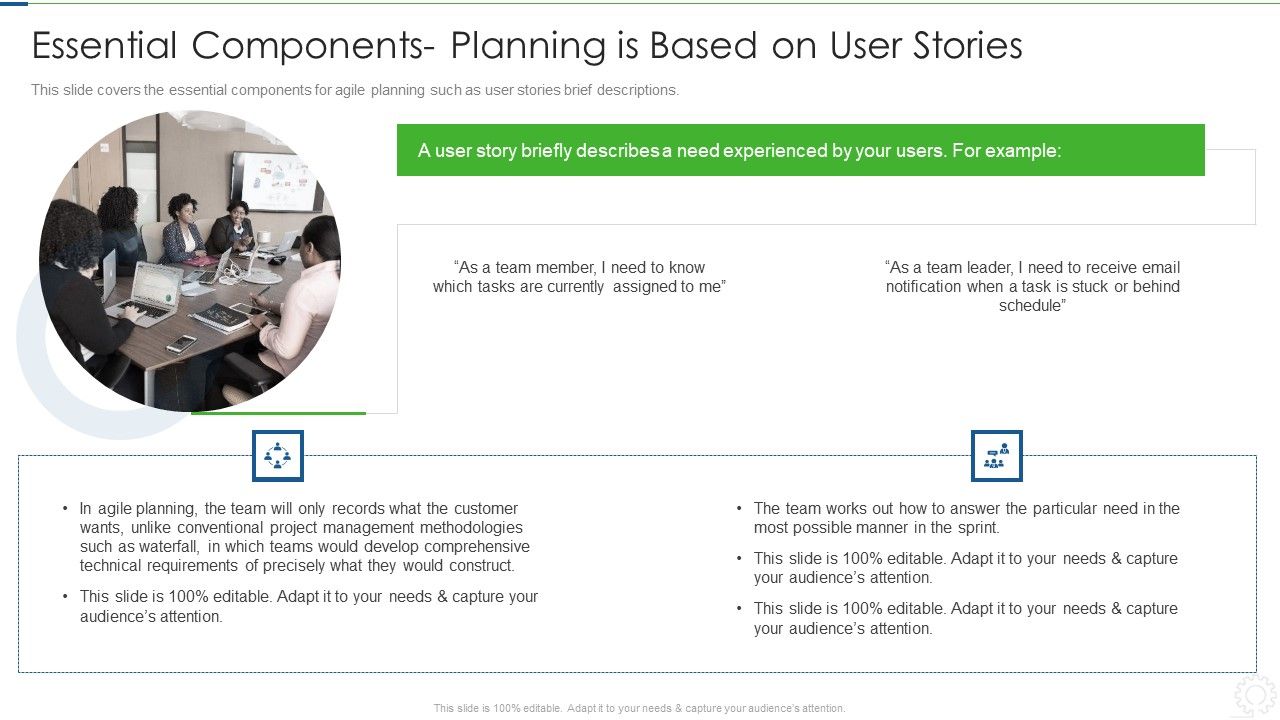 Essential Components- Planning is Based on User Stories

This slide covers the essential components for agile planning such as user stories brief descriptions.

A user story briefly describes a need experienced by your users. For example:

"As a team member, I need to know which tasks are currently assigned to me"

"As a team leader, I need to receive email notification when a task is stuck or behind schedule"

• In agile planning, the team will only records what the customer wants, unlike conventional project management methodologies such as waterfall, in which teams would develop comprehensive technical requirements of precisely what they would construct.

• This slide is 100% editable. Adapt it to your needs & capture your audience's attention.

• The team works out how to answer the particular need in the most possible manner in the sprint.

• This slide is 100% editable. Adapt it to your needs & capture your audience's attention.

• This slide is 100% editable. Adapt it to your needs & capture your audience's attention.

This slide is 100% editable. Adapt it to your needs & capture your audience's attention.